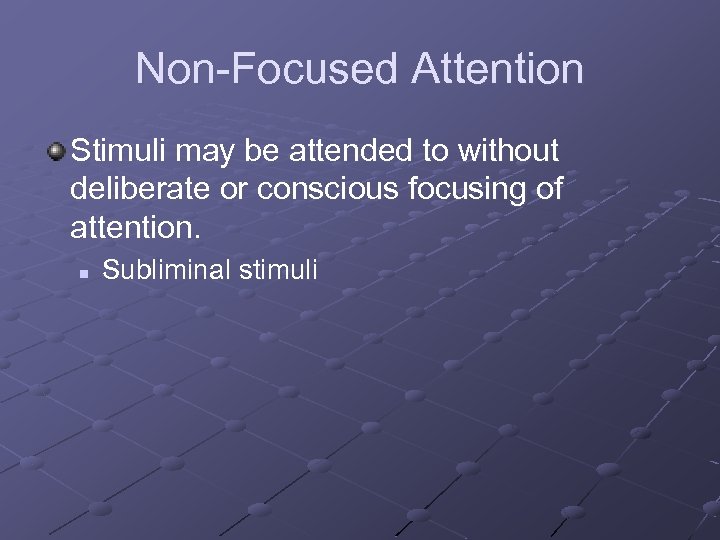 Non-Focused Attention

Stimuli may be attended to without deliberate or conscious focusing of attention.

Subliminal stimuli